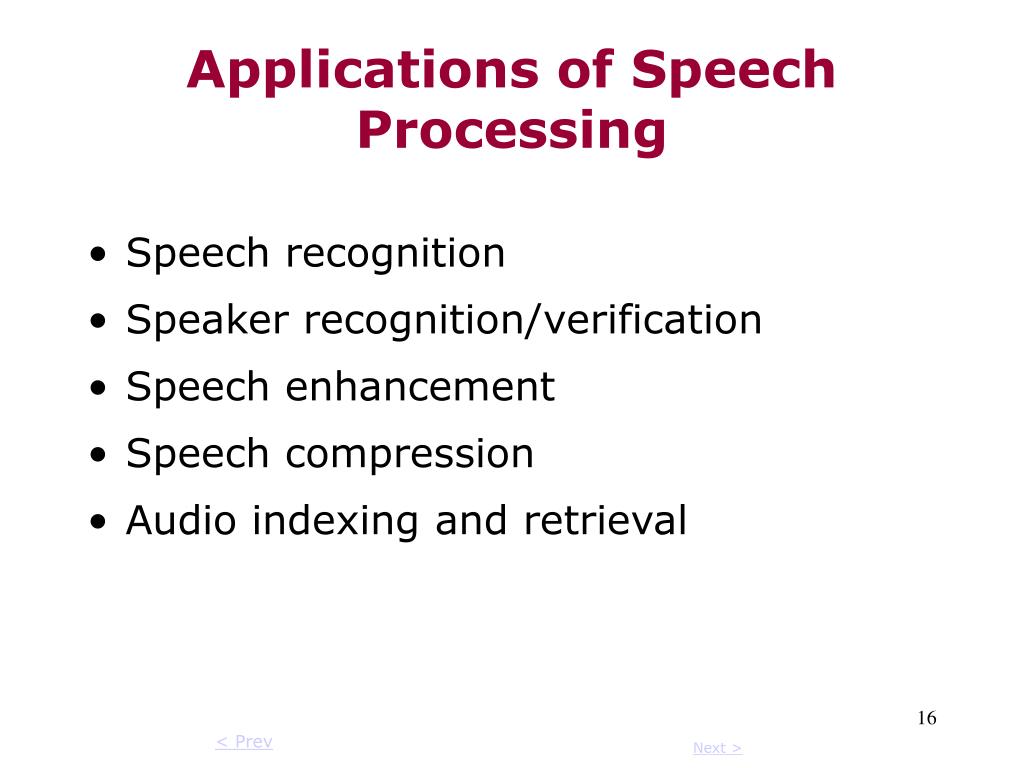 Applications of Speech Processing

• Speech recognition
• Speaker recognition/verification
• Speech enhancement
• Speech compression
• Audio indexing and retrieval

16

< Prev

Next >